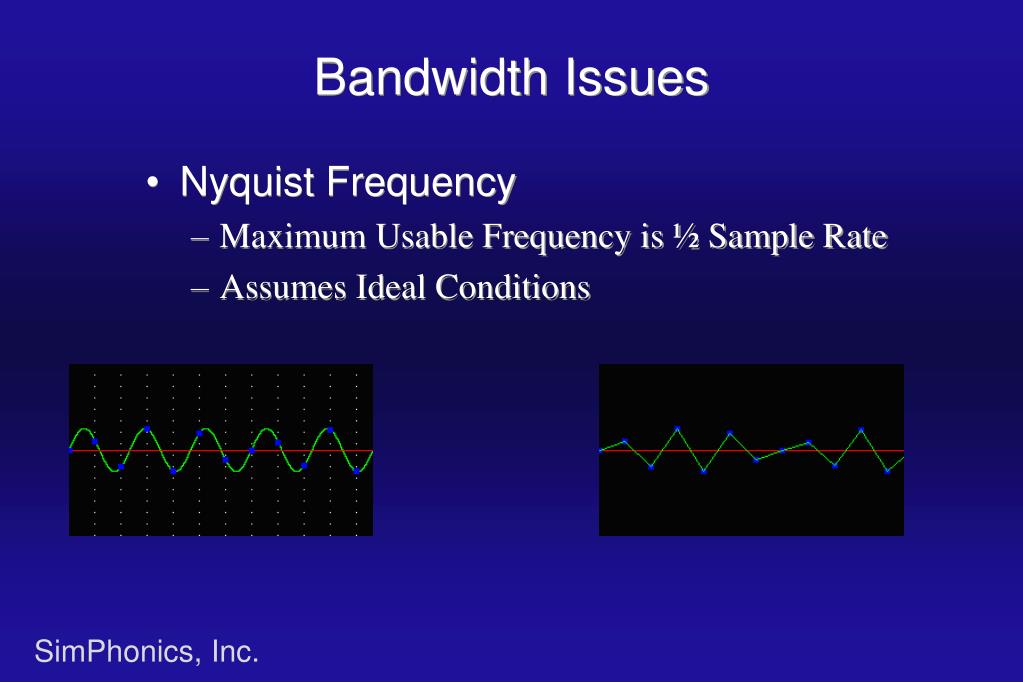 Bandwidth Issues

• Nyquist Frequency
– Maximum Usable Frequency is ½ Sample Rate
– Assumes Ideal Conditions

SimPhonics, Inc.